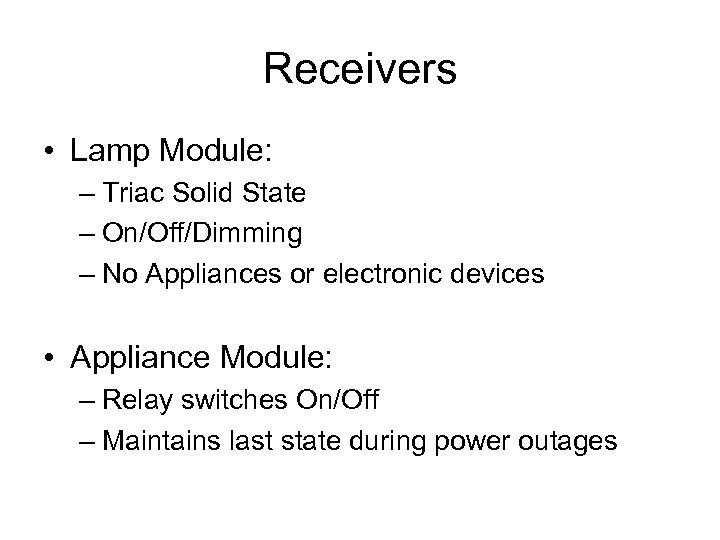 Receivers

• Lamp Module:
– Triac Solid State
– On/Off/Dimming
– No Appliances or electronic devices

• Appliance Module:
– Relay switches On/Off
– Maintains last state during power outages